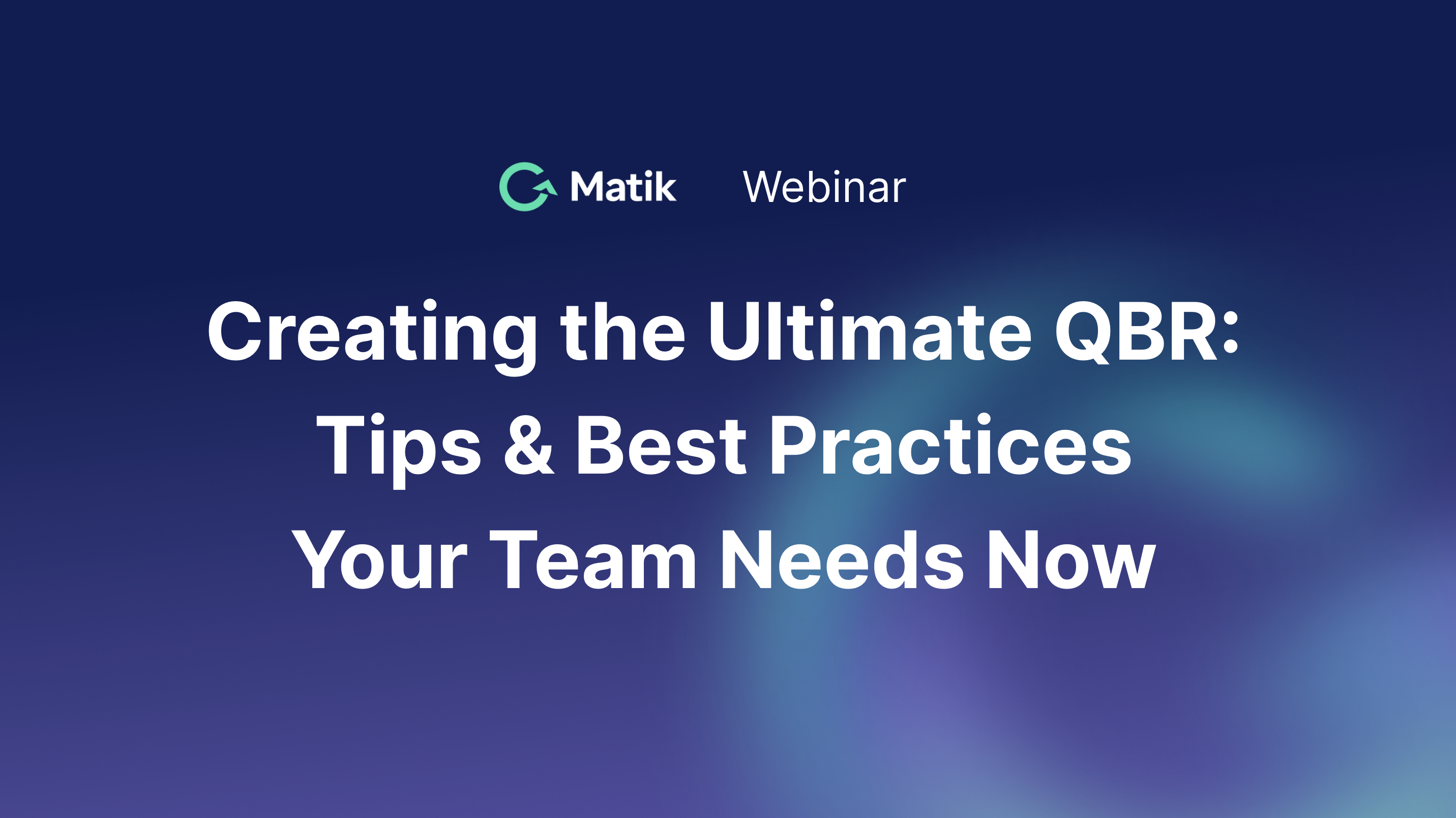 Matik Webinar

Creating the Ultimate QBR: Tips & Best Practices Your Team Needs Now